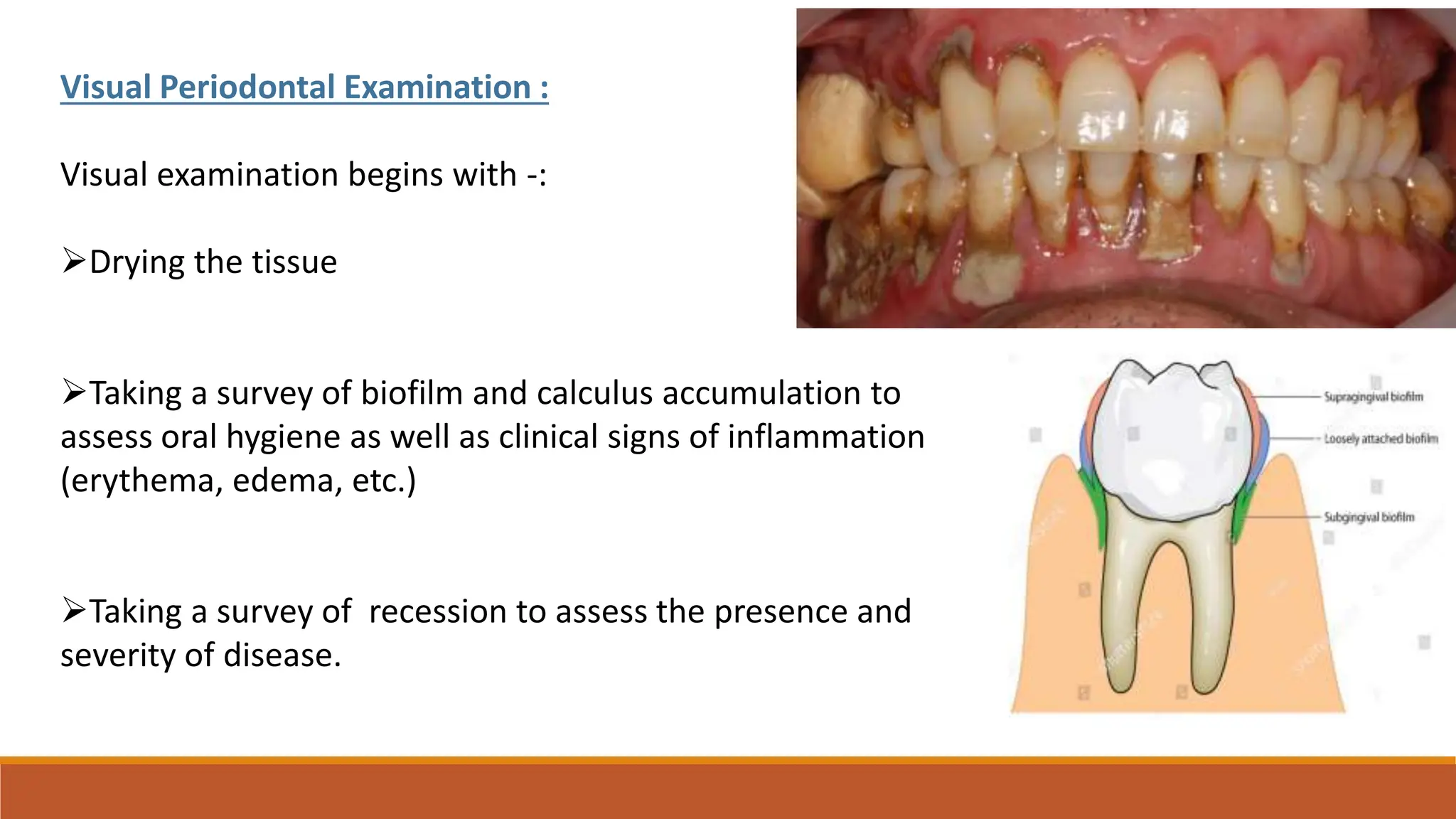 Visual Periodontal Examination :

Visual examination begins with -:

➢Drying the tissue

➢Taking a survey of biofilm and calculus accumulation to assess oral hygiene as well as clinical signs of inflammation (erythema, edema, etc.)

➢Taking a survey of recession to assess the presence and severity of disease.

Supragingival biofilm

Loosely attached biofilm

Subgingival biofilm